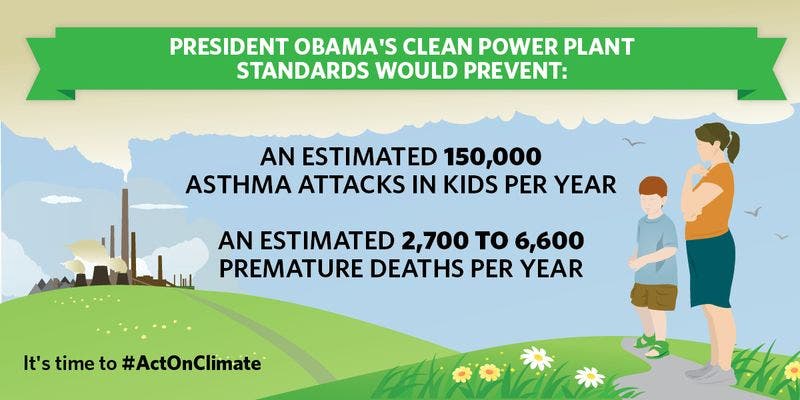 PRESIDENT OBAMA'S CLEAN POWER PLANT STANDARDS WOULD PREVENT:

AN ESTIMATED 150,000 ASTHMA ATTACKS IN KIDS PER YEAR

AN ESTIMATED 2,700 TO 6,600 PREMATURE DEATHS PER YEAR

It's time to #ActOnClimate